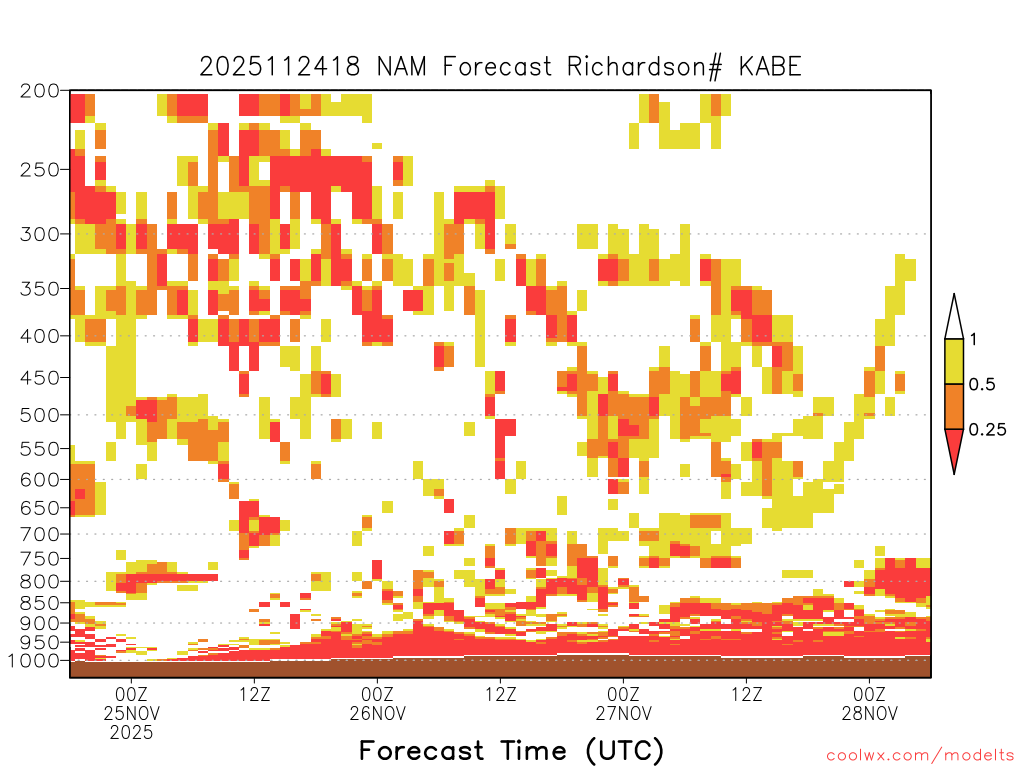 2025112418 NAM Forecast Richardson# KABE

200
250
300
350
400
450
500
550
600
650
700
750
800
850
900
950
1000

1
0.5
0.25

00Z 25NOV 2025
12Z
00Z 26NOV
12Z
00Z 27NOV
12Z
00Z 28NOV

Forecast Time (UTC)

coolwx.com/modelts